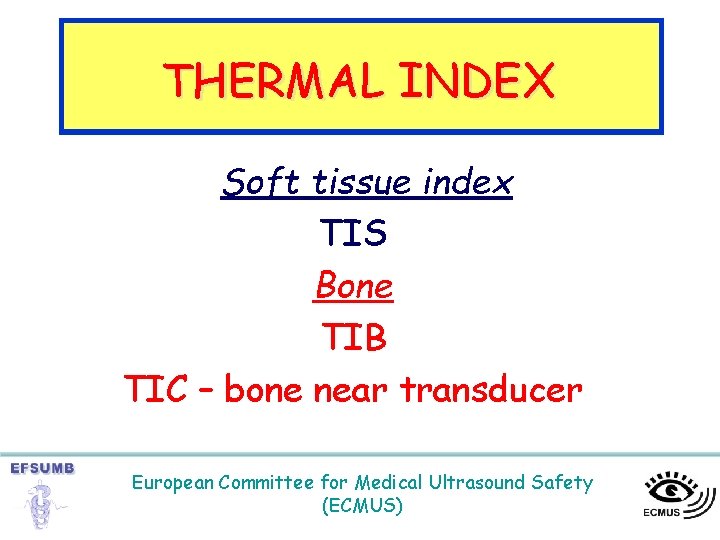 THERMAL INDEX

Soft tissue index

TIS

Bone

TIB

TIC – bone near transducer

EFSUMB

European Committee for Medical Ultrasound Safety (ECMUS)

ECMUS